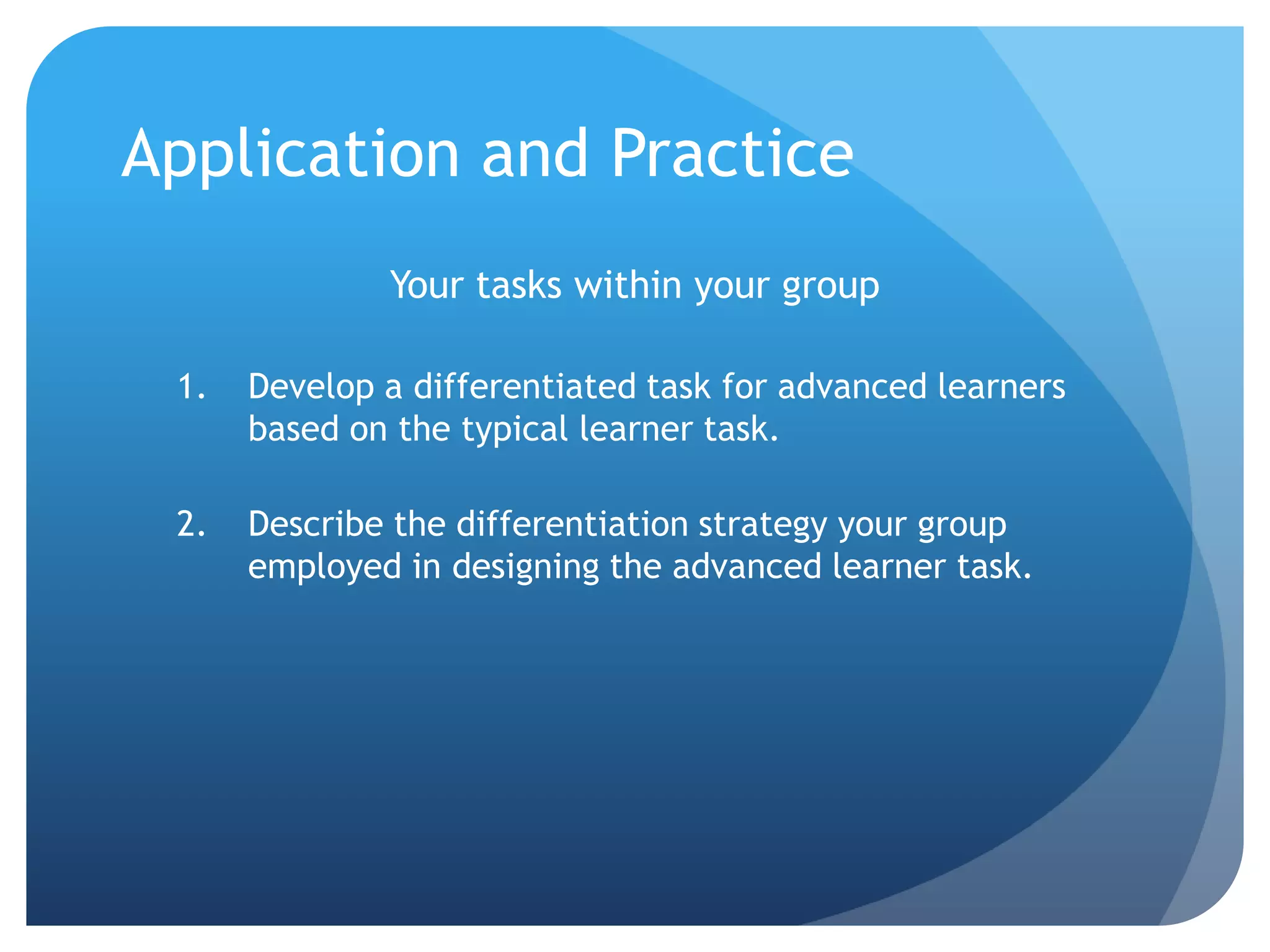 Application and Practice

Your tasks within your group

1. Develop a differentiated task for advanced learners based on the typical learner task.

2. Describe the differentiation strategy your group employed in designing the advanced learner task.